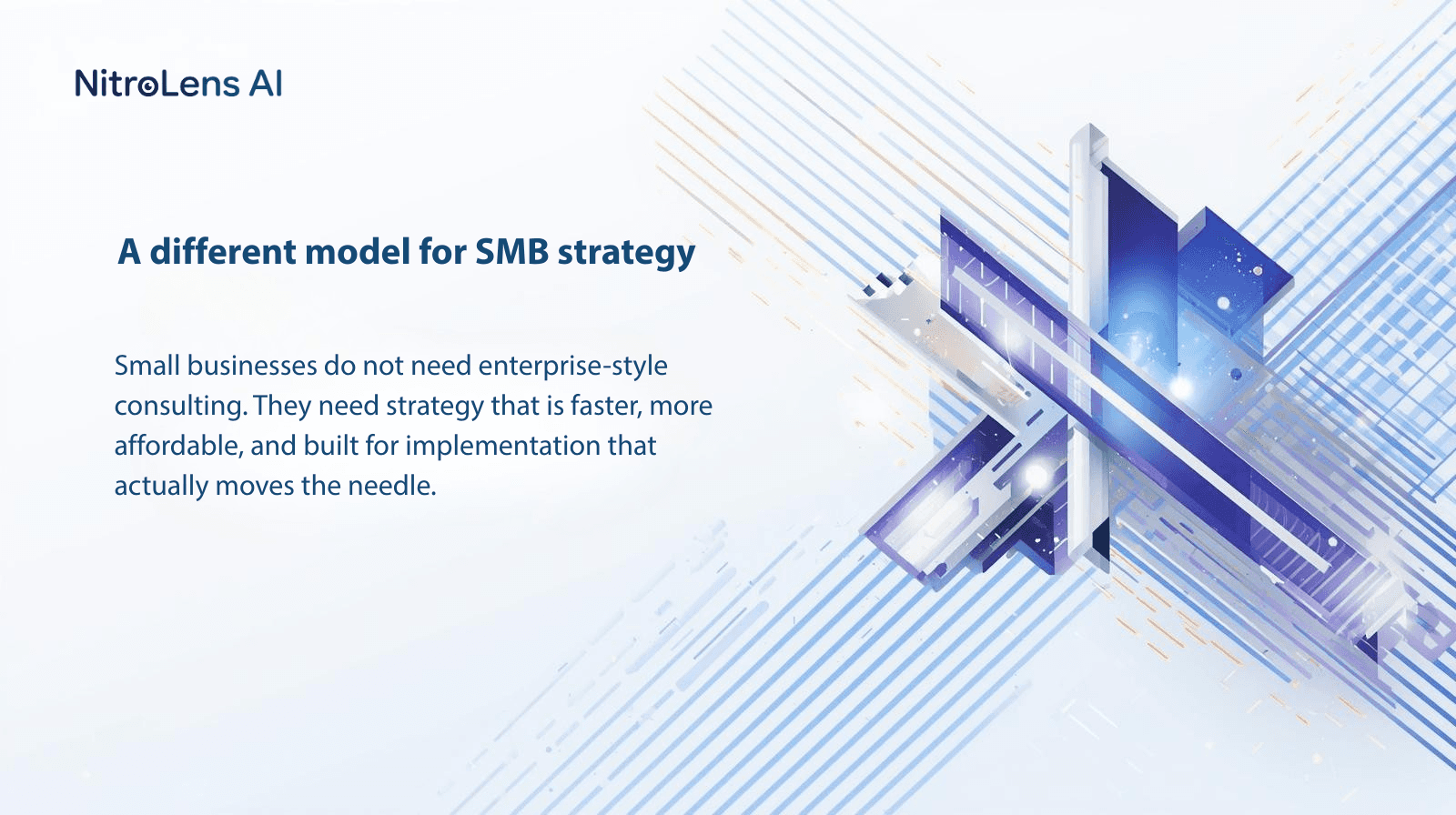 NitroLens AI

A different model for SMB strategy

Small businesses do not need enterprise-style consulting. They need strategy that is faster, more affordable, and built for implementation that actually moves the needle.